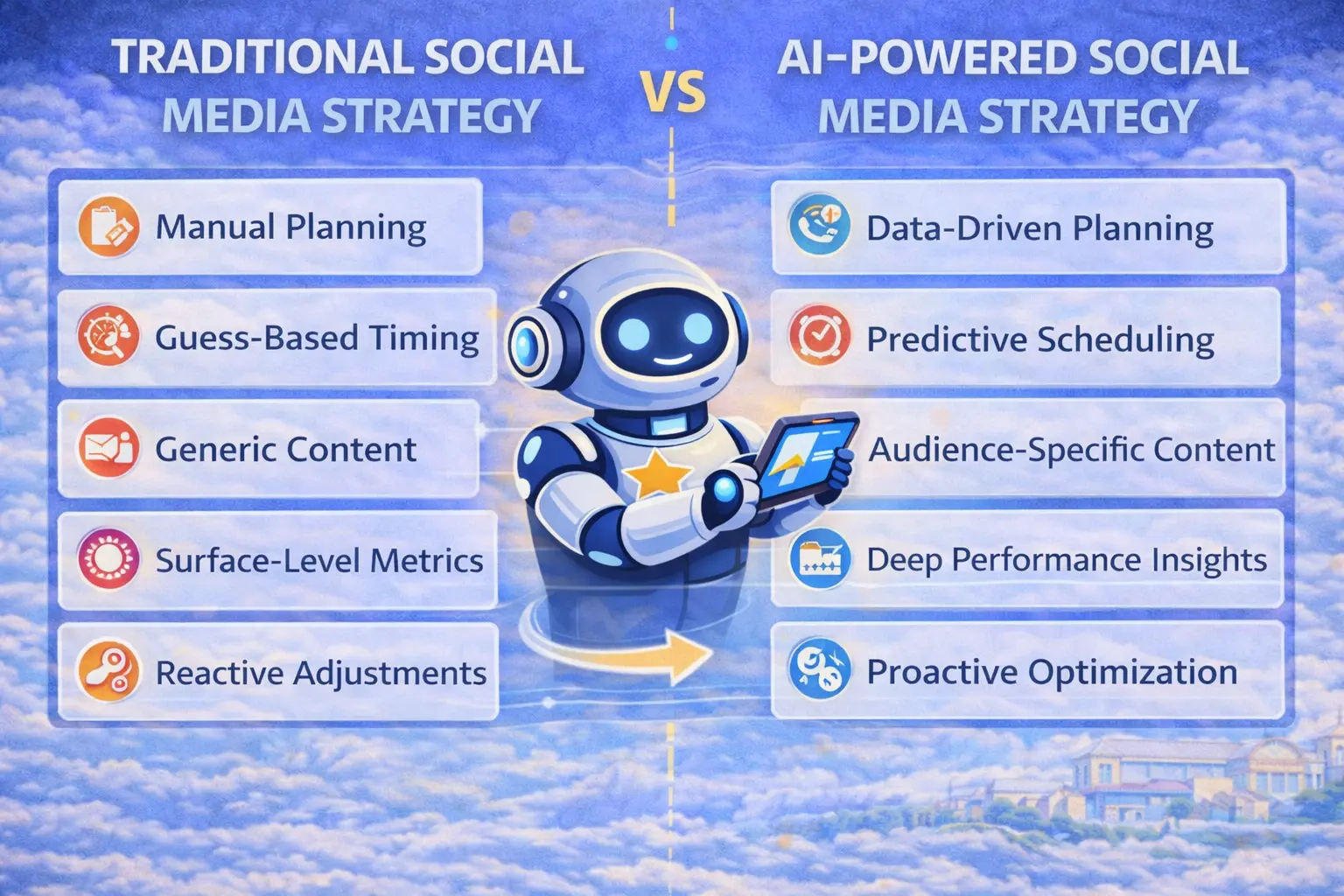 TRADITIONAL SOCIAL MEDIA STRATEGY

VS

AI-POWERED SOCIAL MEDIA STRATEGY

Manual Planning

Guess-Based Timing

Generic Content

Surface-Level Metrics

Reactive Adjustments

Data-Driven Planning

Predictive Scheduling

Audience-Specific Content

Deep Performance Insights

Proactive Optimization